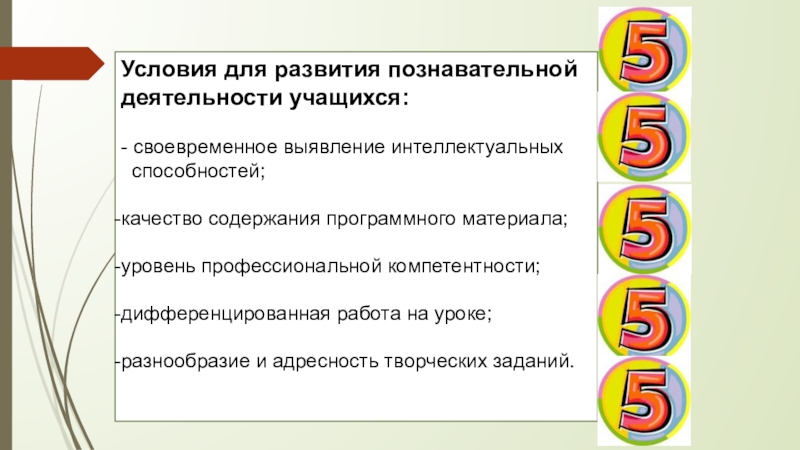 Условия для развития познавательной деятельности учащихся:

- своевременное выявление интеллектуальных способностей;

-качество содержания программного материала;

-уровень профессиональной компетентности;

-дифференцированная работа на уроке;

-разнообразие и адресность творческих заданий.

5

5

5

5

5